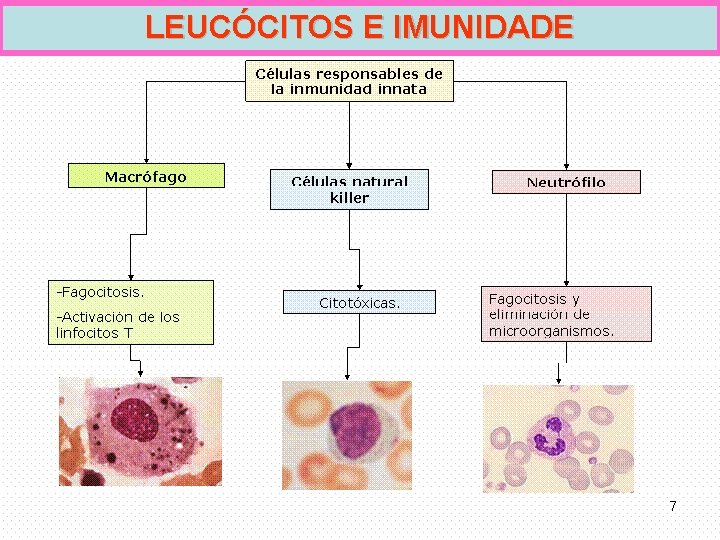 LEUCÓCITOS E IMUNIDADE

Células responsables de la inmunidad innata

Macrófago

Células natural killer

Neutrófilo

-Fagocitosis.

-Activación de los linfocitos T

Citotóxicas.

Fagocitosis y eliminación de microorganismos.

7